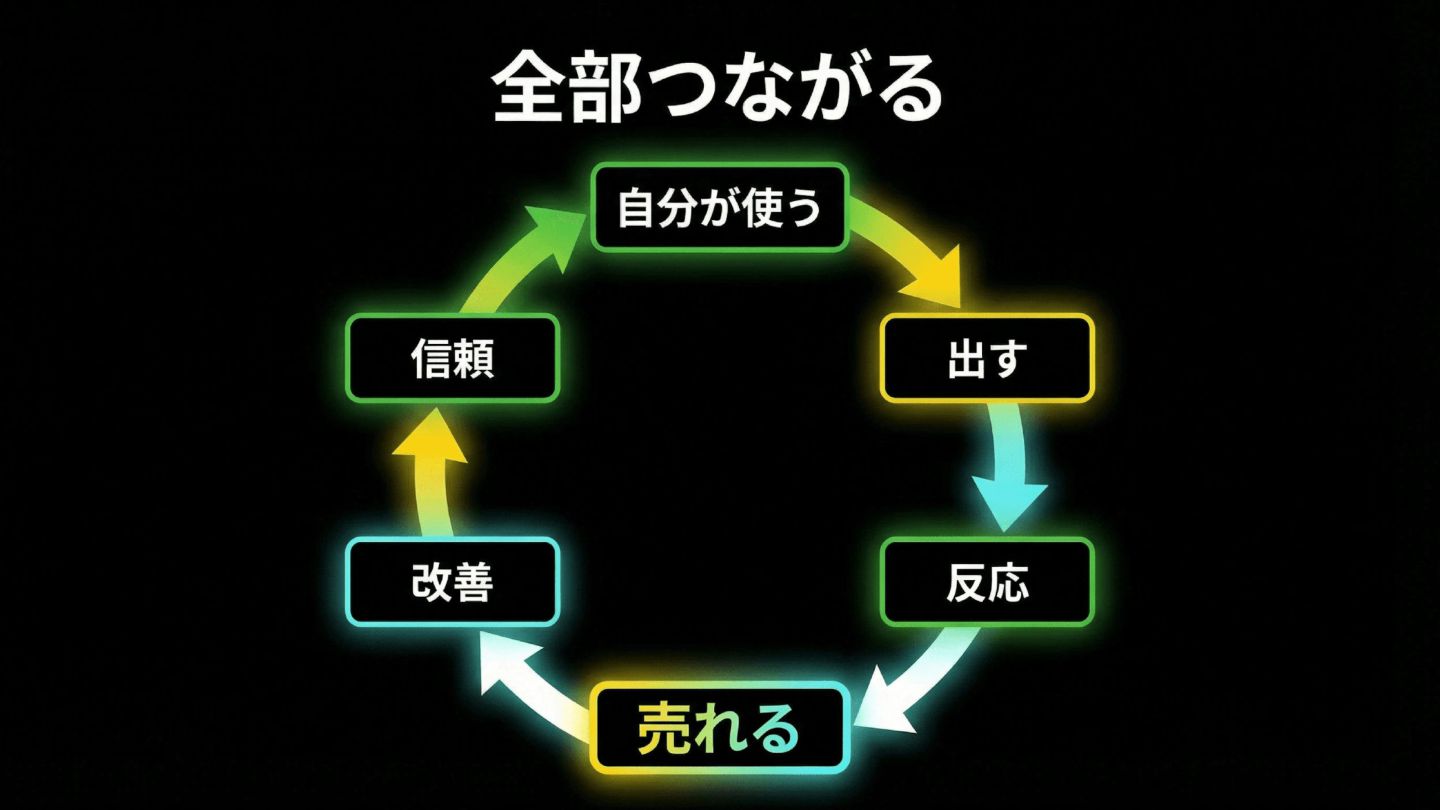 全部つながる

自分が使う

出す

反応

売れる

改善

信頼